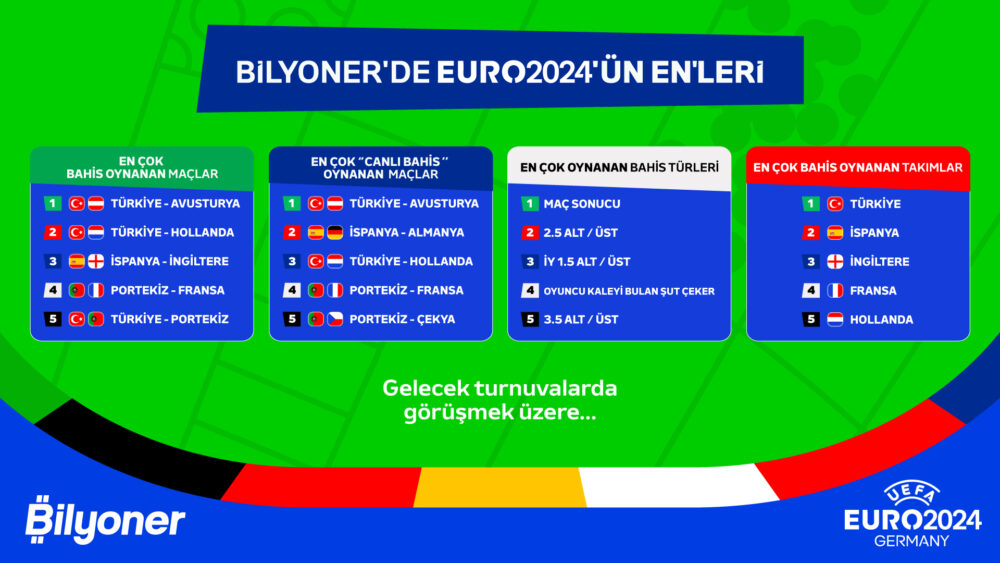 BİLYONER'DE EURO2024'ÜN EN'LERİ

EN ÇOK BAHİS OYNANAN MAÇLAR

1 TÜRKİYE - AVUSTURYA
2 TÜRKİYE - HOLLANDA
3 İSPANYA - İNGİLTERE
4 PORTEKİZ - FRANSA
5 TÜRKİYE - PORTEKİZ

EN ÇOK "CANLI BAHİS" OYNANAN MAÇLAR

1 TÜRKİYE - AVUSTURYA
2 İSPANYA - ALMANYA
3 TÜRKİYE - HOLLANDA
4 PORTEKİZ - FRANSA
5 PORTEKİZ - ÇEKYA

EN ÇOK OYNANAN BAHİS TÜRLERİ

1 MAÇ SONUCU
2 2.5 ALT / ÜST
3 İY 1.5 ALT / ÜST
4 OYUNCU KALEYİ BULAN ŞUT ÇEKER
5 3.5 ALT / ÜST

EN ÇOK BAHİS OYNANAN TAKIMLAR

1 TÜRKİYE
2 İSPANYA
3 İNGİLTERE
4 FRANSA
5 HOLLANDA

Gelecek turnuvalarda görüşmek üzere...

Bilyoner

UEFA EURO2024 GERMANY